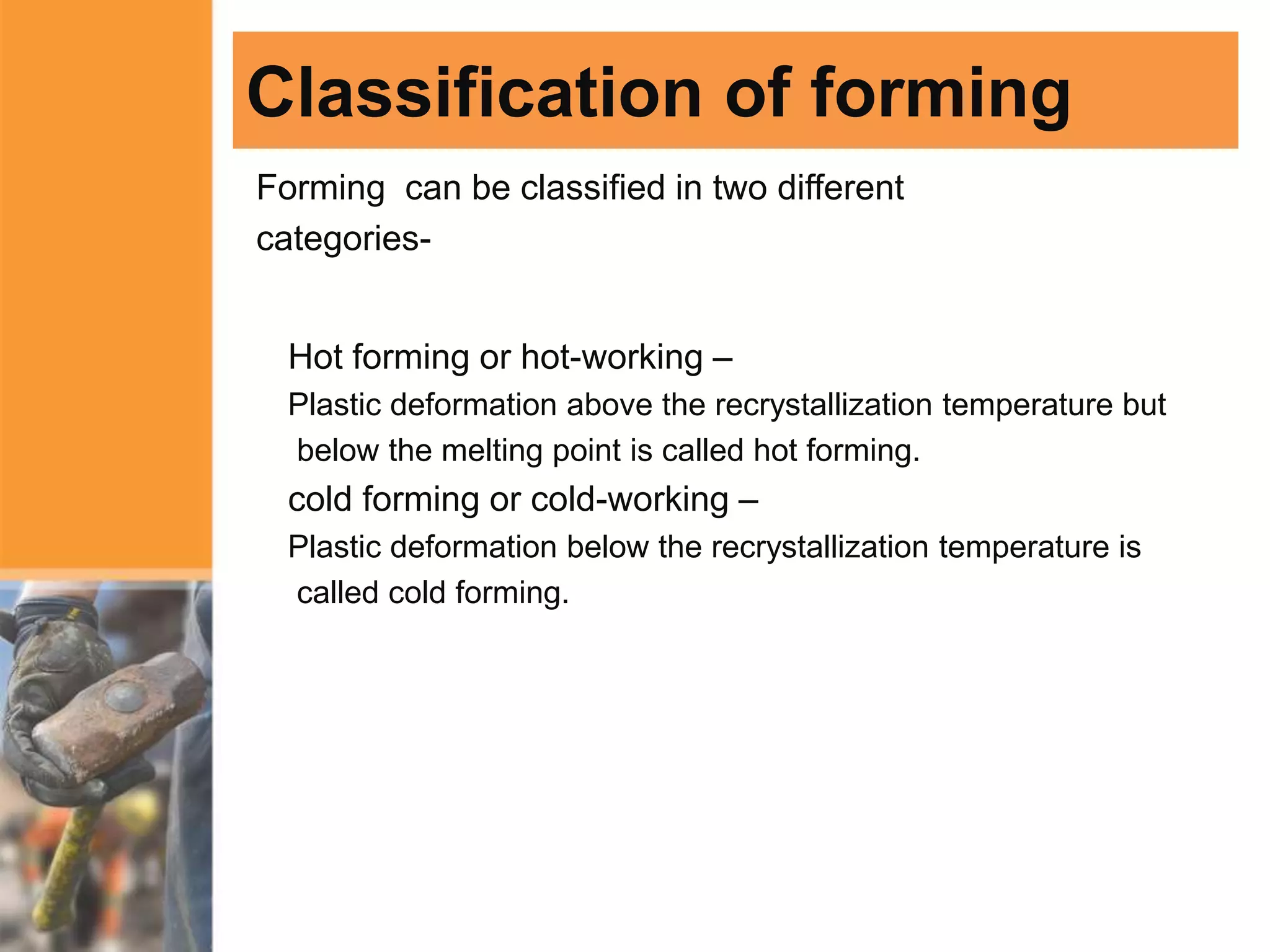 Classification of forming

Forming can be classified in two different categories-

Hot forming or hot-working –

Plastic deformation above the recrystallization temperature but below the melting point is called hot forming.

cold forming or cold-working –

Plastic deformation below the recrystallization temperature is called cold forming.